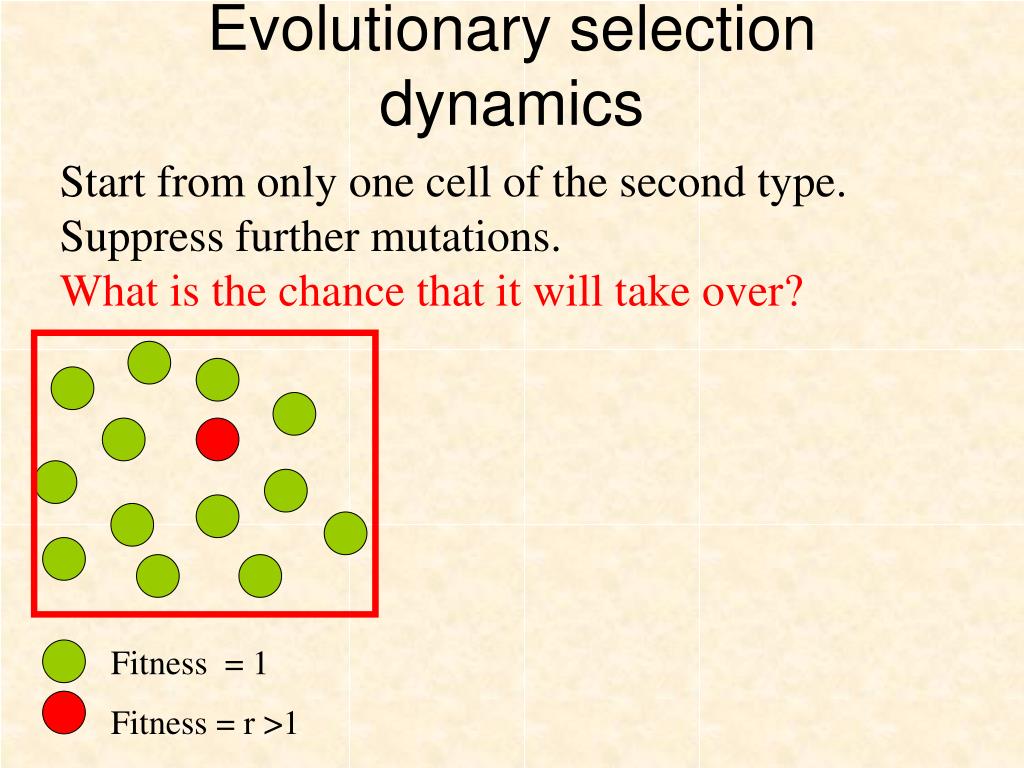 Evolutionary selection dynamics

Start from only one cell of the second type.
Suppress further mutations.
What is the chance that it will take over?

Fitness = 1

Fitness = r >1